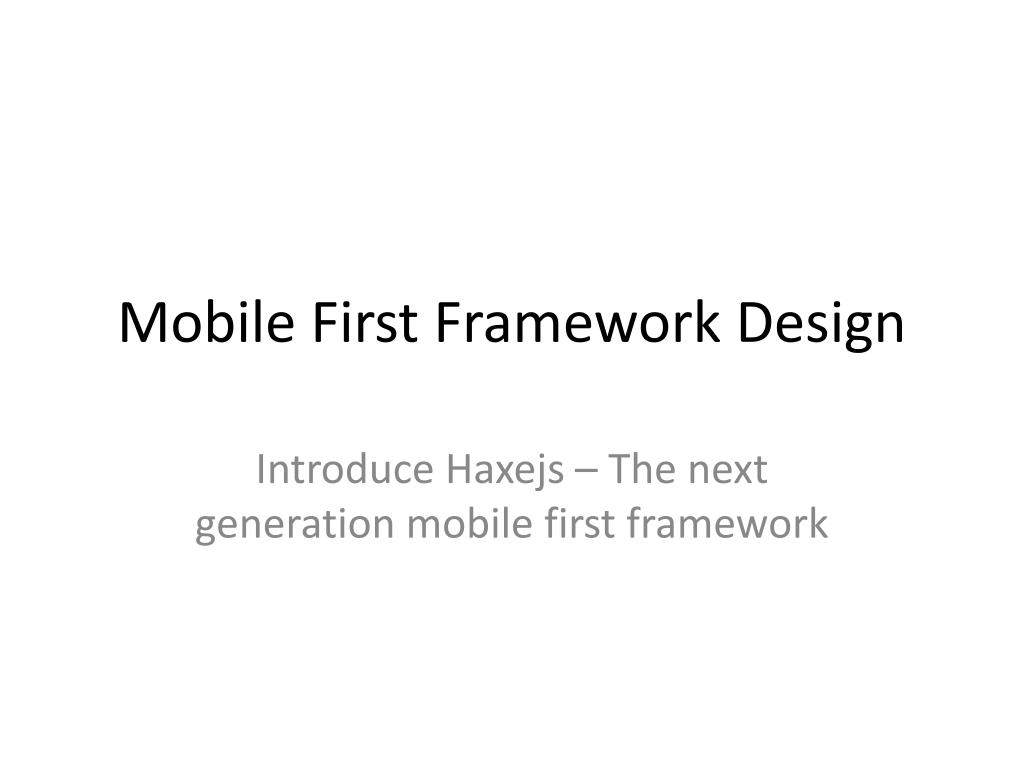 Mobile First Framework Design

Introduce Haxejs – The next generation mobile first framework